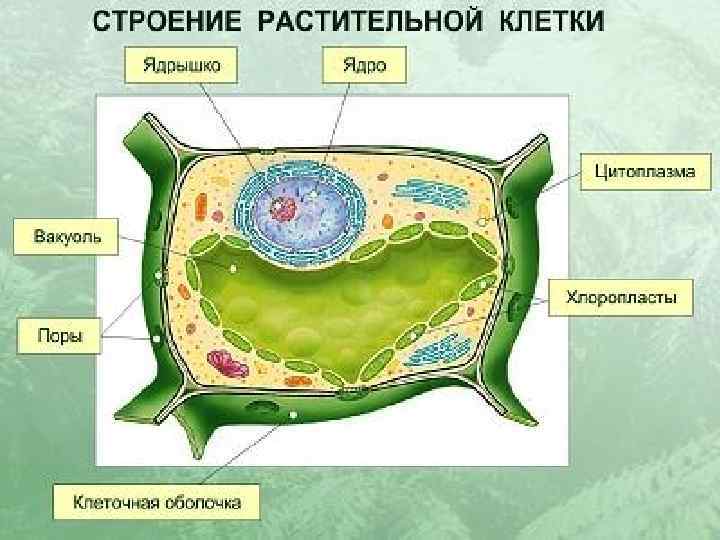 СТРОЕНИЕ РАСТИТЕЛЬНОЙ КЛЕТКИ

Ядрышко

Ядро

Цитоплазма

Вакуоль

Хлоропласты

Поры

Клеточная оболочка